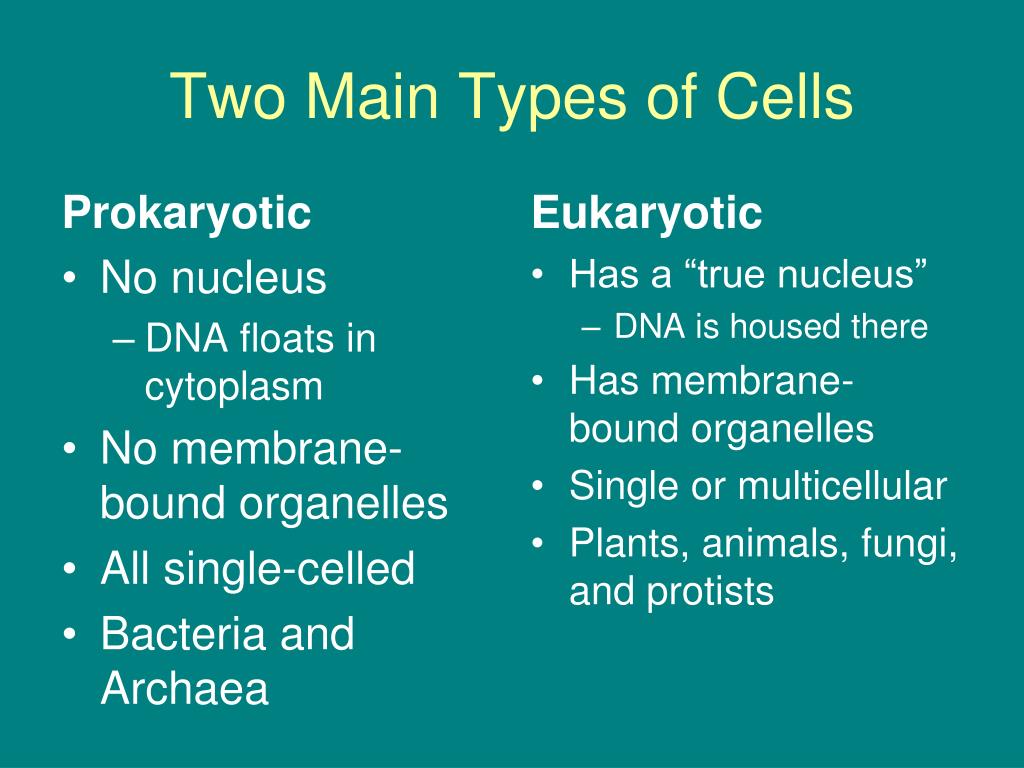 Two Main Types of Cells

Prokaryotic
• No nucleus
– DNA floats in cytoplasm
• No membrane-bound organelles
• All single-celled
• Bacteria and Archaea

Eukaryotic
• Has a “true nucleus”
– DNA is housed there
• Has membrane-bound organelles
• Single or multicellular
• Plants, animals, fungi, and protists